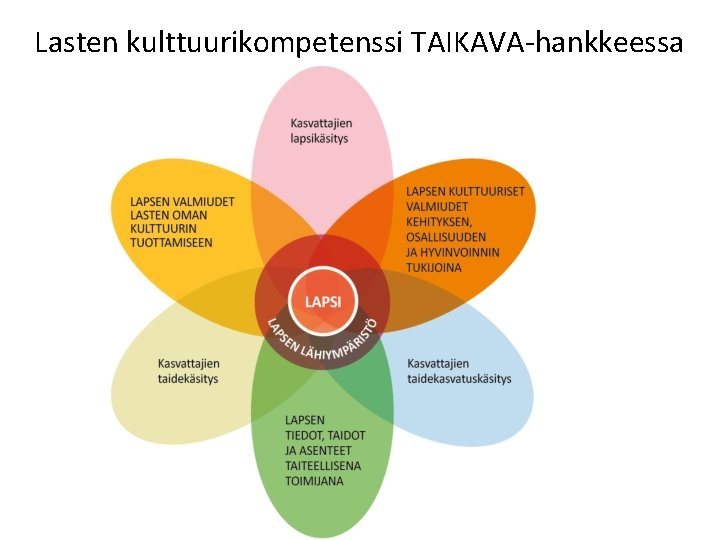 Lasten kulttuurikompetenssi TAIKAVA-hankkeessa

Kasvattajien lapsikäsitys

LAPSEN VALMIUDET LASTEN OMAN KULTTUURIN TUOTTAMISEEN

LAPSEN KULTTUURISET VALMIUDET KEHITYKSEN, OSALLISUUDEN JA HYVINVOINNIN TUKIJOINA

LAPSI

LAPSEN LÄHIYMPÄRISTÖ

Kasvattajien taidekäsitys

Kasvattajien taidekasvatuskäsitys

LAPSEN TIEDOT, TAIDOT JA ASENTEET TAITEELLISENA TOIMIJANA